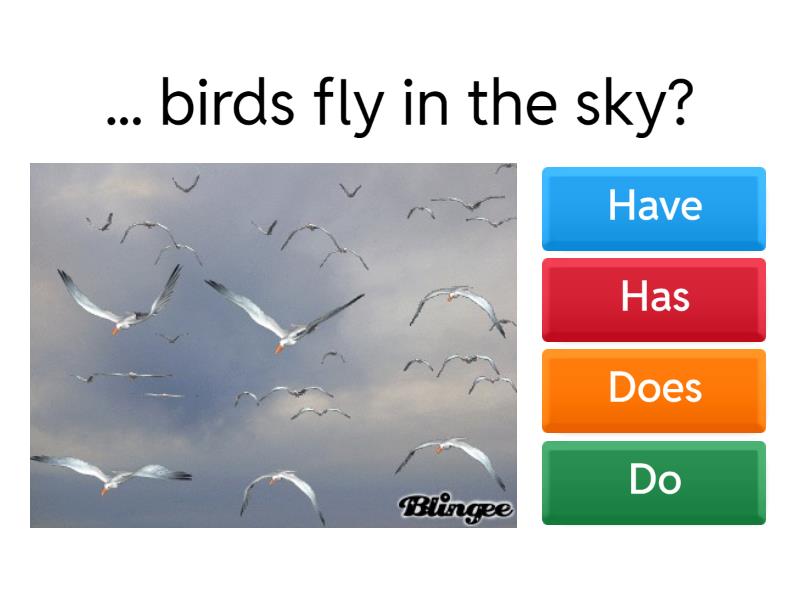 ... birds fly in the sky?

Blingee

Have

Has

Does

Do